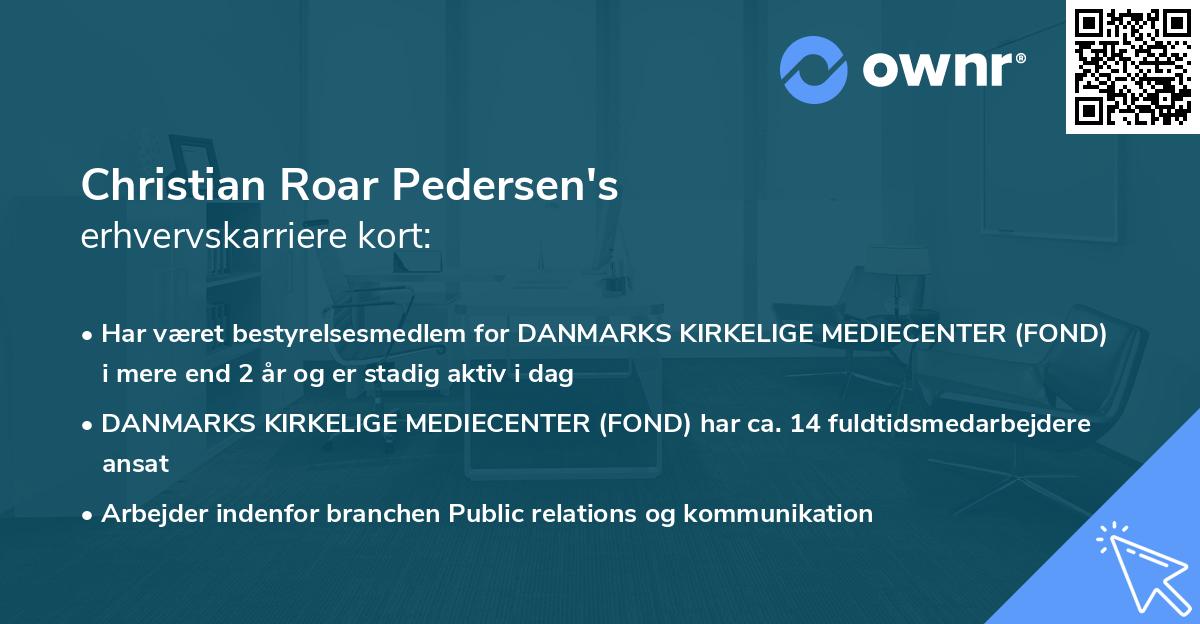 ownr®

Christian Roar Pedersen's
erhvervskarriere kort:

• Har været bestyrelsesmedlem for DANMARKS KIRKELIGE MEDIECENTER (FOND) i mere end 2 år og er stadig aktiv i dag
• DANMARKS KIRKELIGE MEDIECENTER (FOND) har ca. 14 fuldtidsmedarbejdere ansat
• Arbejder indenfor branchen Public relations og kommunikation